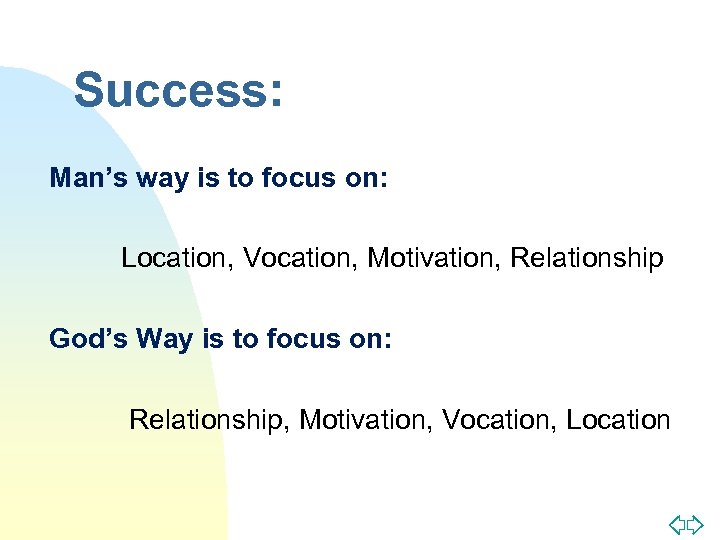 Success:

Man’s way is to focus on:

Location, Vocation, Motivation, Relationship

God’s Way is to focus on:

Relationship, Motivation, Vocation, Location